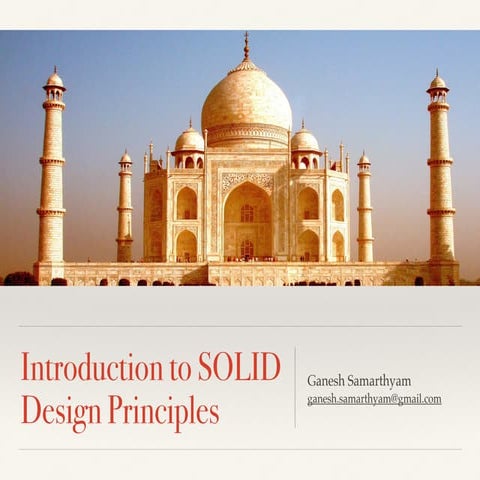 Introduction to SOLID Design Principles

Ganesh Samarthyam
ganesh.samarthyam@gmail.com